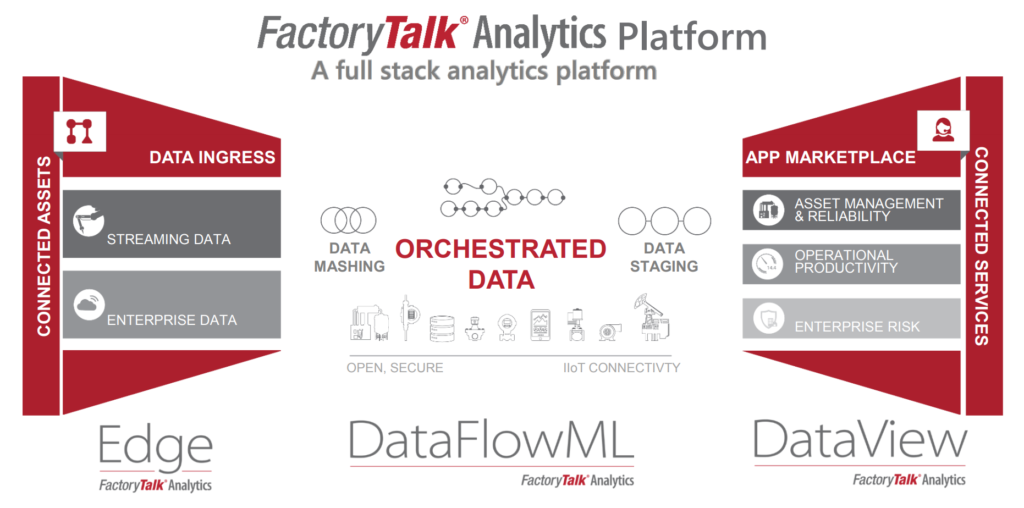 FactoryTalk® Analytics Platform
A full stack analytics platform

CONNECTED ASSETS

DATA INGRESS

STREAMING DATA

ENTERPRISE DATA

DATA MASHING

ORCHESTRATED DATA

DATA STAGING

OPEN, SECURE

IIoT CONNECTIVTY

APP MARKETPLACE

ASSET MANAGEMENT & RELIABILITY

OPERATIONAL PRODUCTIVITY

ENTERPRISE RISK

CONNECTED SERVICES

Edge
FactoryTalk Analytics

DataFlowML
FactoryTalk Analytics

DataView
FactoryTalk Analytics